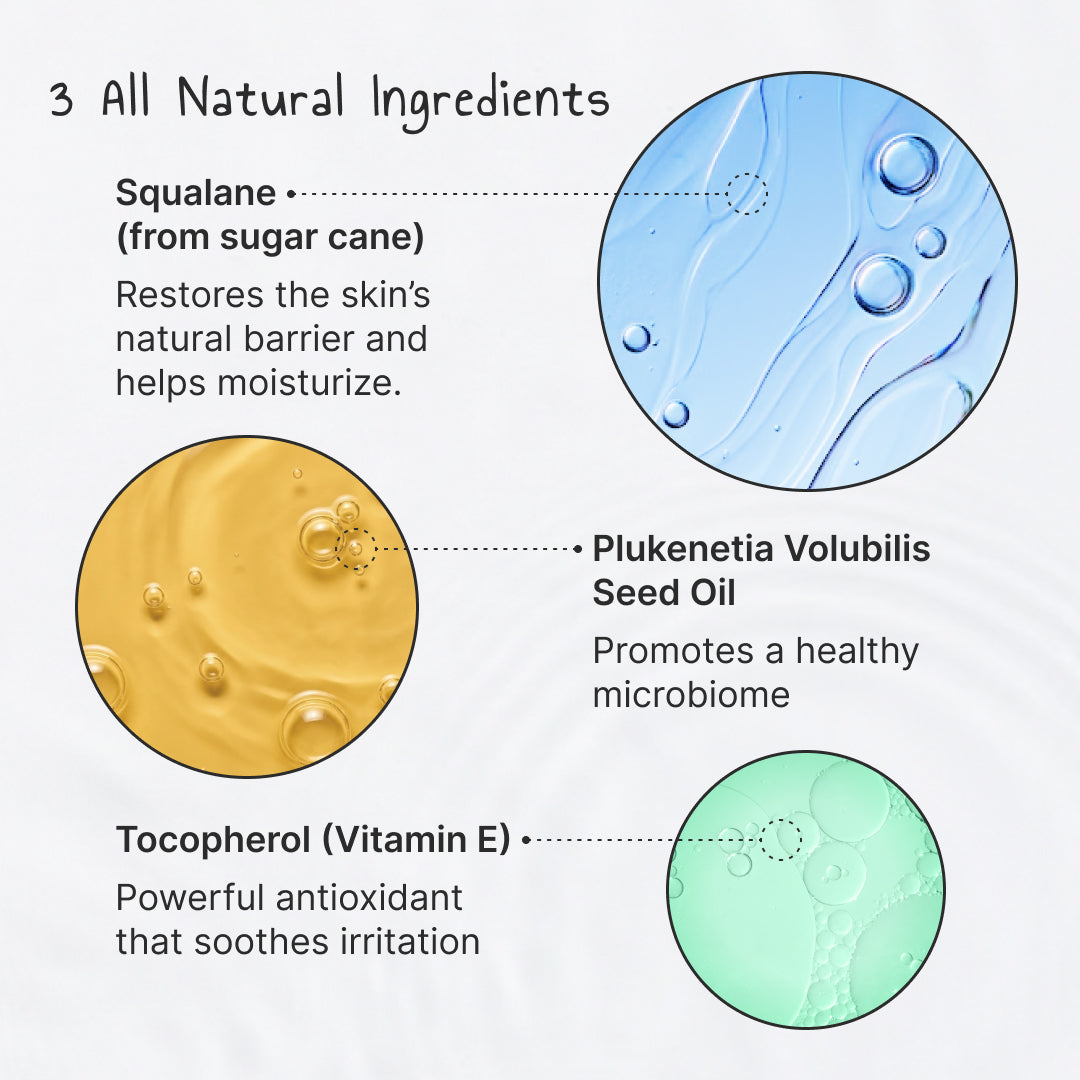 3 All Natural Ingredients

Squalane (from sugar cane)

Restores the skin's natural barrier and helps moisturize.

Plukenetia Volubilis Seed Oil

Promotes a healthy microbiome

Tocopherol (Vitamin E)

Powerful antioxidant that soothes irritation